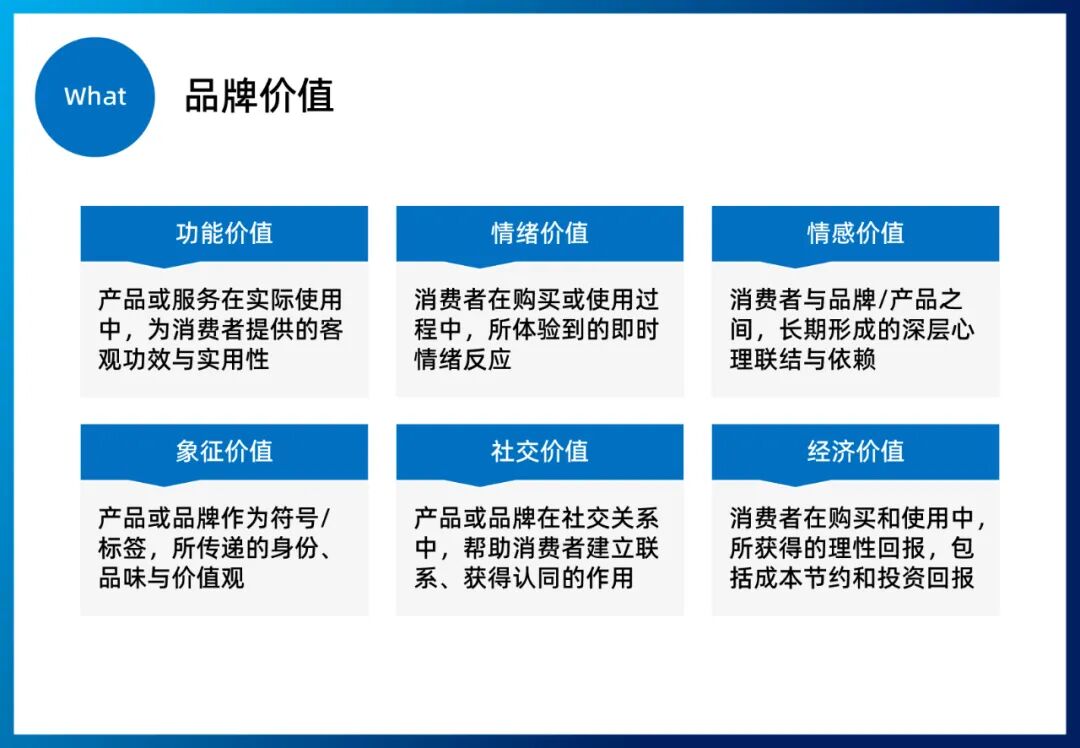 What

品牌价值

功能价值

产品或服务在实际使用中，为消费者提供的客观功效与实用性

情绪价值

消费者在购买或使用过程中，所体验到的即时情绪反应

情感价值

消费者与品牌/产品之间，长期形成的深层心理联结与依赖

象征价值

产品或品牌作为符号/标签，所传递的身份、品味与价值观

社交价值

产品或品牌在社交关系中，帮助消费者建立联系、获得认同的作用

经济价值

消费者在购买和使用中，所获得的理性回报，包括成本节约和投资回报